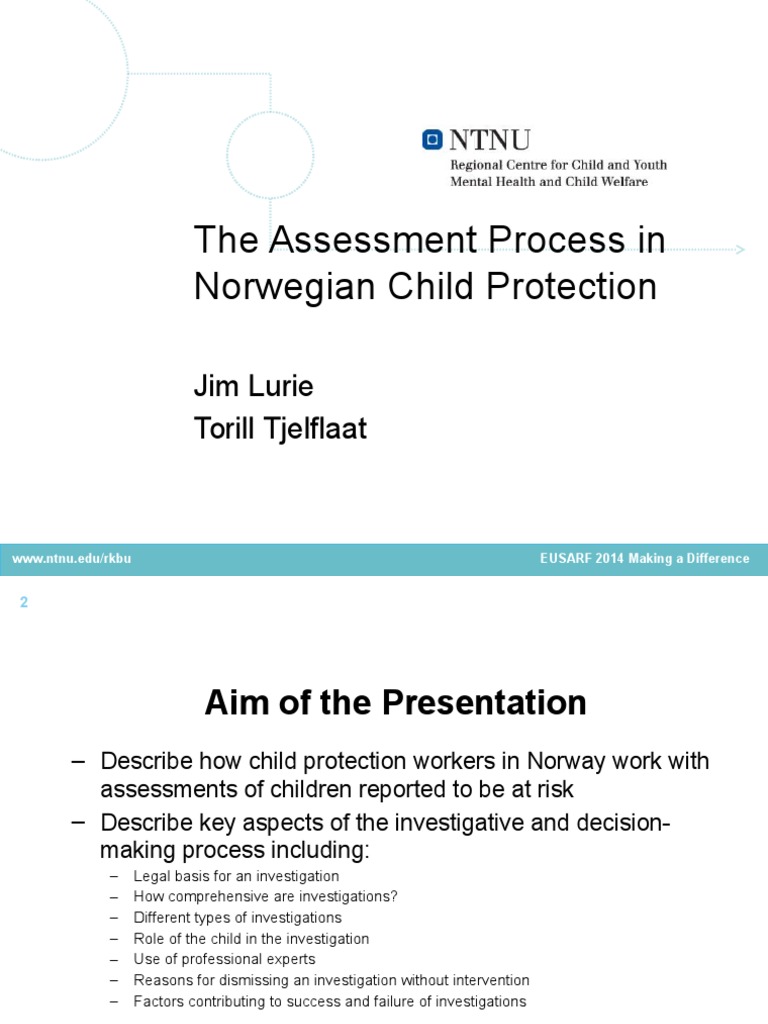 NTNU
Regional Centre for Child and Youth Mental Health and Child Welfare

The Assessment Process in Norwegian Child Protection

Jim Lurie
Torill Tjelflaat

www.ntnu.edu/rkbu
EUSARF 2014 Making a Difference

2

Aim of the Presentation

– Describe how child protection workers in Norway work with assessments of children reported to be at risk
– Describe key aspects of the investigative and decision-making process including:
– Legal basis for an investigation
– How comprehensive are investigations?
– Different types of investigations
– Role of the child in the investigation
– Use of professional experts
– Reasons for dismissing an investigation without intervention
– Factors contributing to success and failure of investigations